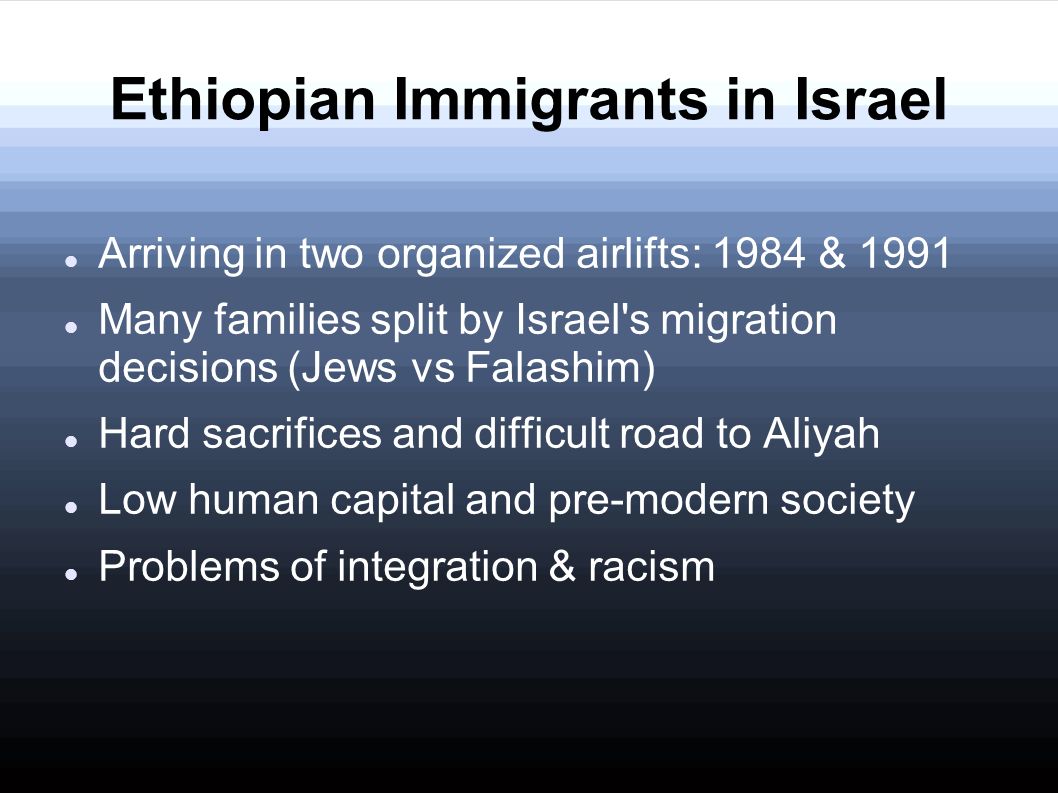 Ethiopian Immigrants in Israel

- Arriving in two organized airlifts: 1984 & 1991
- Many families split by Israel's migration decisions (Jews vs Falashim)
- Hard sacrifices and difficult road to Aliyah
- Low human capital and pre-modern society
- Problems of integration & racism